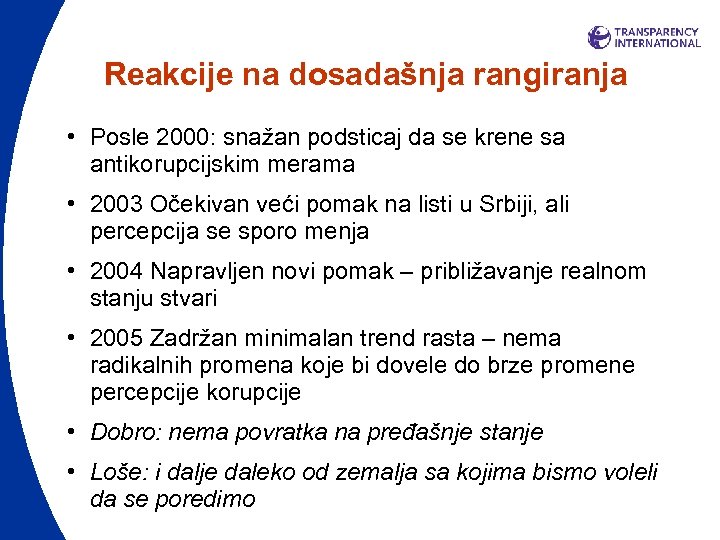 TRANSPARENCY INTERNATIONAL

Reakcije na dosadašnja rangiranja

• Posle 2000: snažan podsticaj da se krene sa antikorupcijskim merama

• 2003 Očekivan veći pomak na listi u Srbiji, ali percepcija se sporo menja

• 2004 Napravljen novi pomak – približavanje realnom stanju stvari

• 2005 Zadržan minimalan trend rasta – nema radikalnih promena koje bi dovele do brze promene percepcije korupcije

• Dobro: nema povratka na pređašnje stanje

• Loše: i dalje daleko od zemalja sa kojima bismo voleli da se poredimo